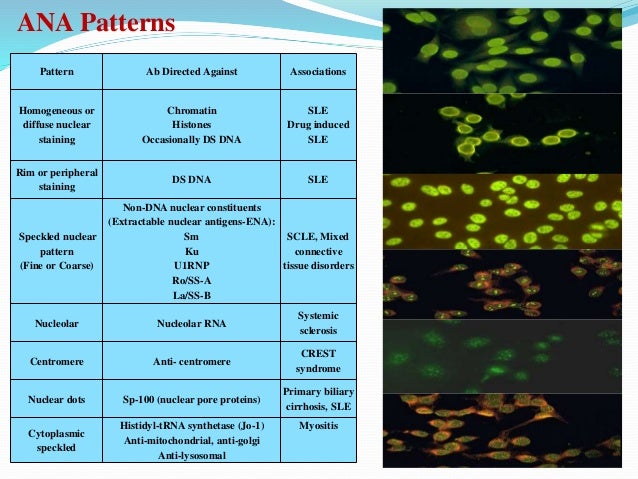 ANA Patterns

| Pattern | Ab Directed Against | Associations |
|---|---|---|
| Homogeneous or diffuse nuclear staining | Chromatin Histones Occasionally DS DNA | SLE Drug induced SLE |
| Rim or peripheral staining | DS DNA | SLE |
| Speckled nuclear pattern (Fine or Coarse) | Non-DNA nuclear constituents (Extractable nuclear antigens-ENA): Sm Ku U1RNP Ro/SS-A La/SS-B | SCLE, Mixed connective tissue disorders |
| Nucleolar | Nucleolar RNA | Systemic sclerosis |
| Centromere | Anti- centromere | CREST syndrome |
| Nuclear dots | Sp-100 (nuclear pore proteins) | Primary biliary cirrhosis, SLE |
| Cytoplasmic speckled | Histidyl-tRNA synthetase (Jo-1) Anti-mitochondrial, anti-golgi Anti-lysosomal | Myositis |